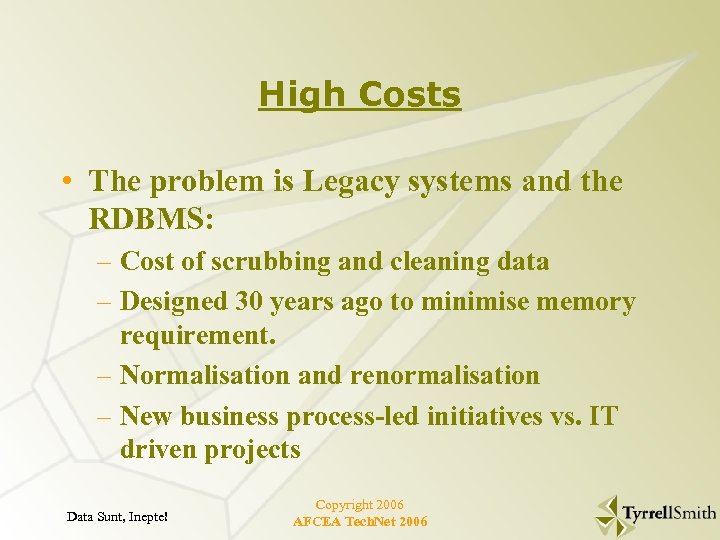 High Costs

• The problem is Legacy systems and the RDBMS:
– Cost of scrubbing and cleaning data
– Designed 30 years ago to minimise memory requirement.
– Normalisation and renormalisation
– New business process-led initiatives vs. IT driven projects

Data Sunt, Inepte!

Copyright 2006
AFCEA TechNet 2006

TyrrellSmith